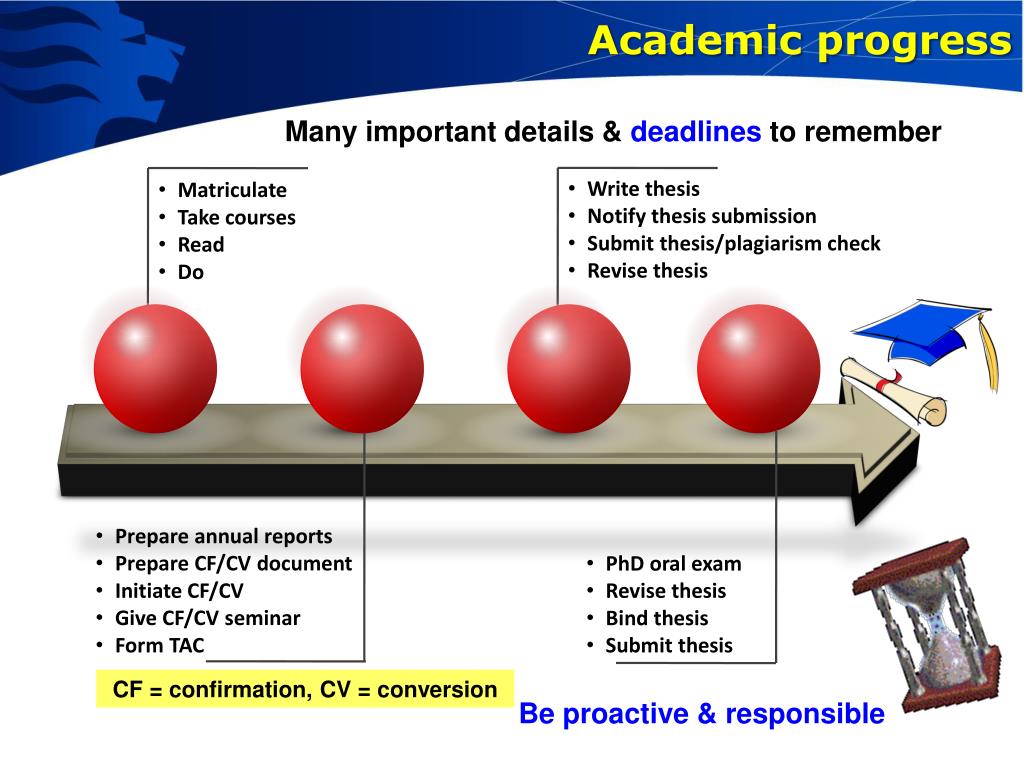 Academic progress

Many important details & deadlines to remember

• Matriculate
• Take courses
• Read
• Do

• Write thesis
• Notify thesis submission
• Submit thesis/plagiarism check
• Revise thesis

• Prepare annual reports
• Prepare CF/CV document
• Initiate CF/CV
• Give CF/CV seminar
• Form TAC

• PhD oral exam
• Revise thesis
• Bind thesis
• Submit thesis

CF = confirmation, CV = conversion

Be proactive & responsible